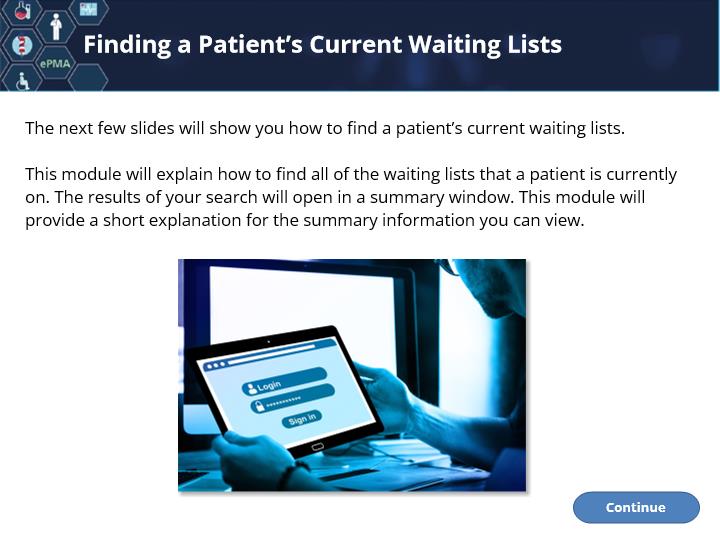 ePMA

Finding a Patient's Current Waiting Lists

The next few slides will show you how to find a patient's current waiting lists.

This module will explain how to find all of the waiting lists that a patient is currently on. The results of your search will open in a summary window. This module will provide a short explanation for the summary information you can view.

Login
**********
Sign in

Continue